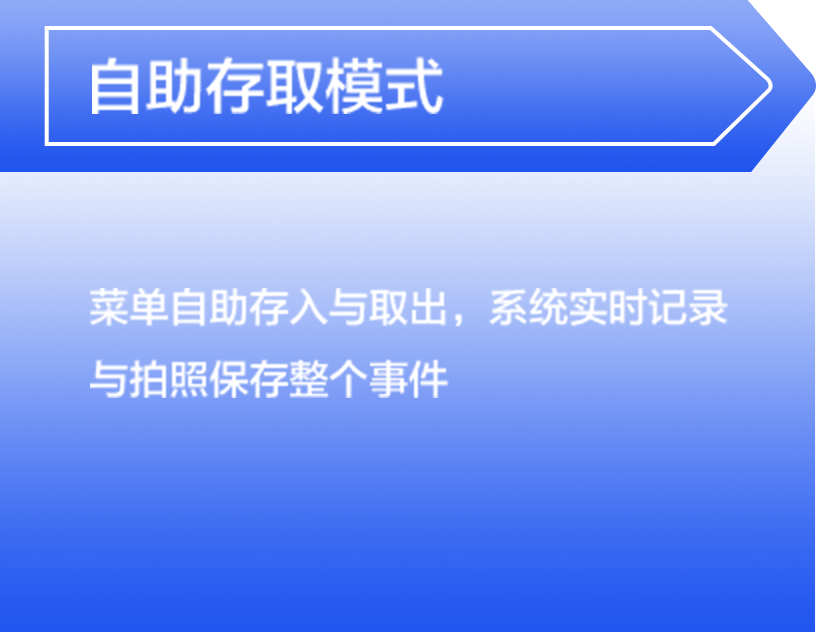 自助存取模式

菜单自助存入与取出，系统实时记录与拍照保存整个事件